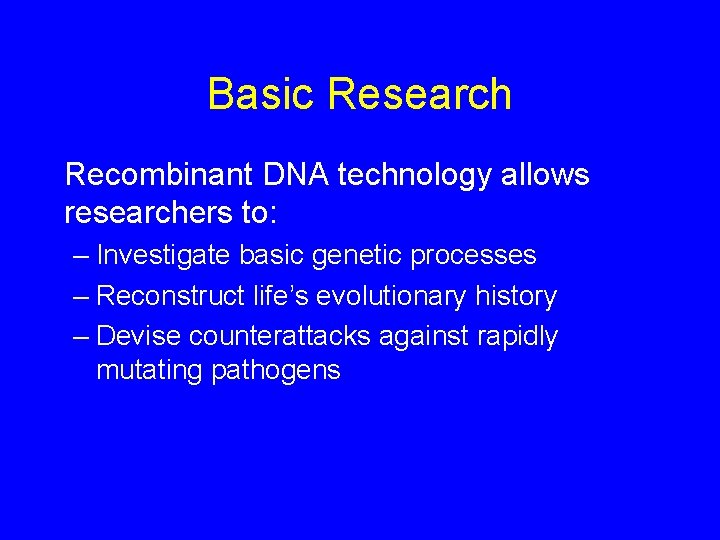 Basic Research

Recombinant DNA technology allows researchers to:

– Investigate basic genetic processes
– Reconstruct life’s evolutionary history
– Devise counterattacks against rapidly mutating pathogens